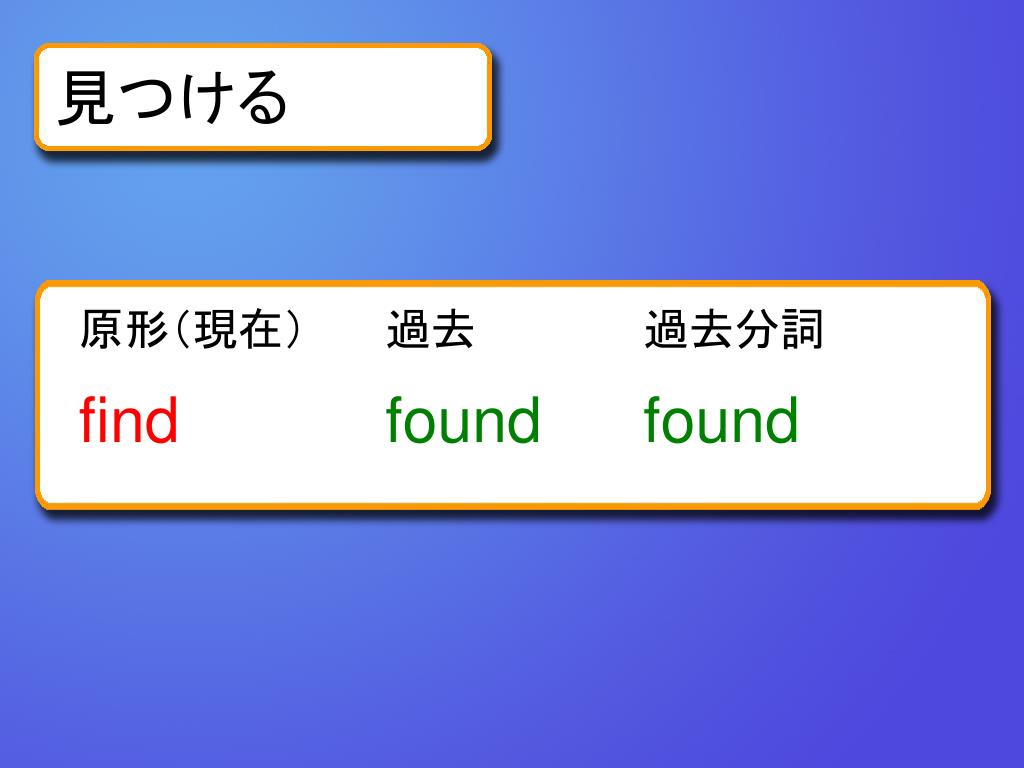 見つける

| 原形(現在) | 過去 | 過去分詞 |
|---|---|---|
| find | found | found |